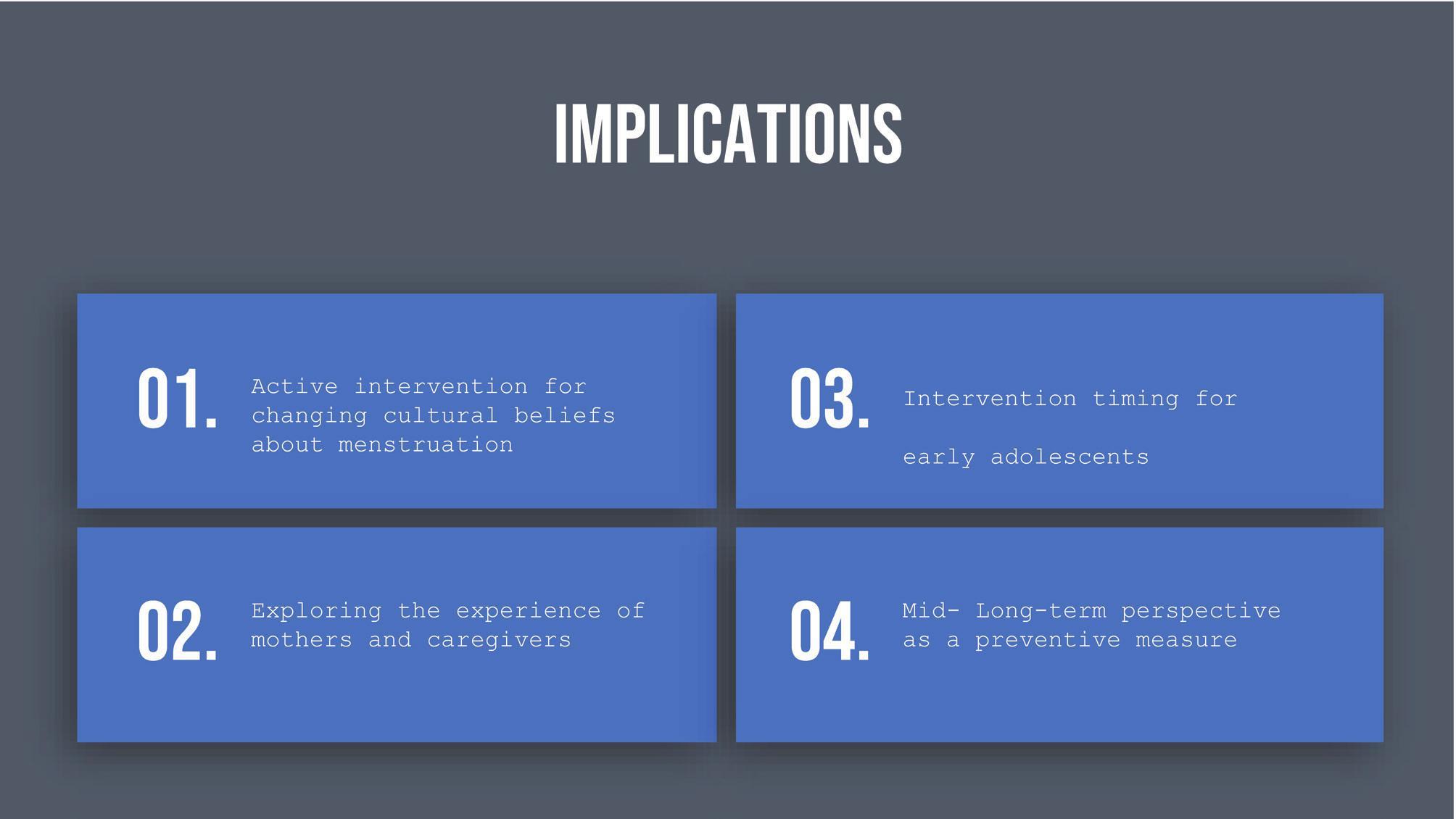 IMPLICATIONS

01. Active intervention for changing cultural beliefs about menstruation

02. Exploring the experience of mothers and caregivers

03. Intervention timing for

early adolescents

04. Mid- Long-term perspective as a preventive measure